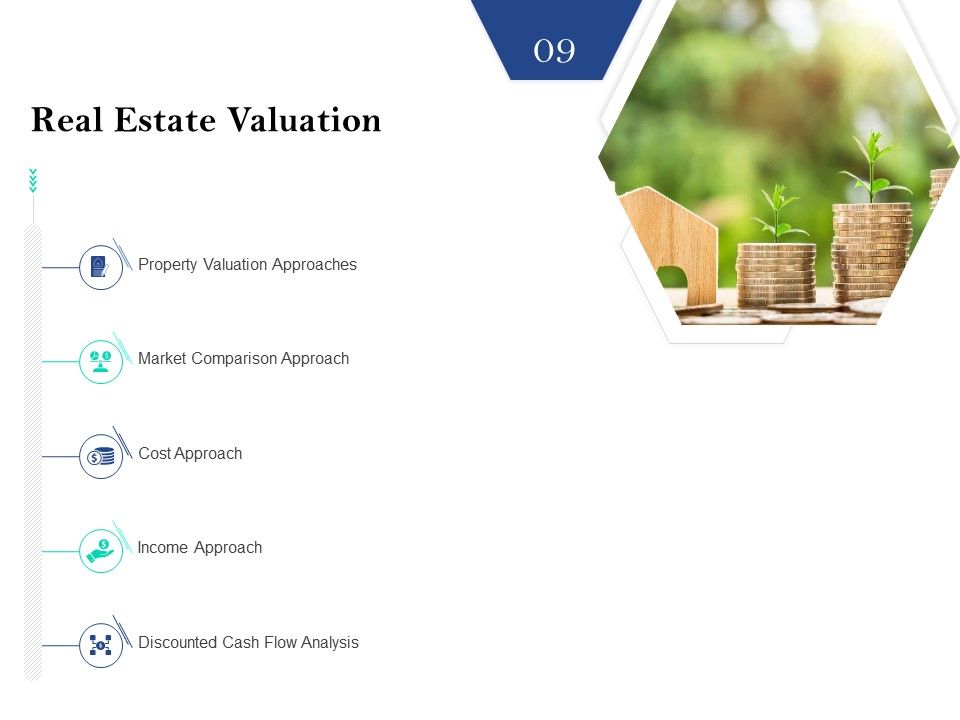 09

Real Estate Valuation

Property Valuation Approaches

Market Comparison Approach

Cost Approach

Income Approach

Discounted Cash Flow Analysis